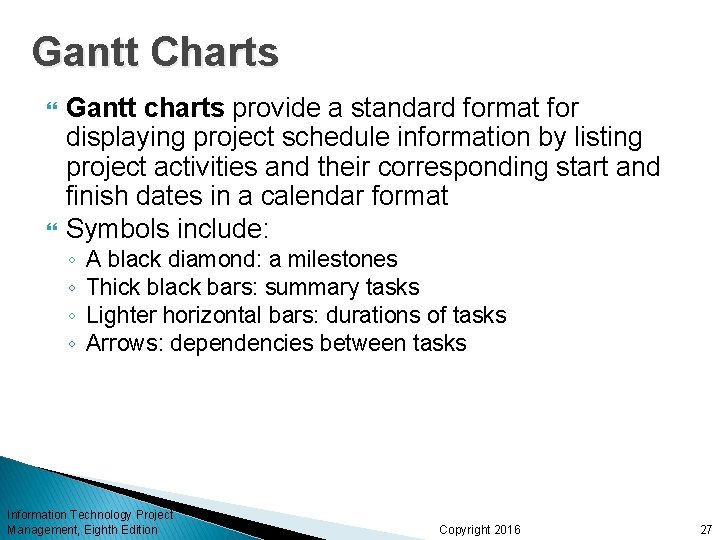 Gantt Charts

Gantt charts provide a standard format for displaying project schedule information by listing project activities and their corresponding start and finish dates in a calendar format

Symbols include:
◦ A black diamond: a milestones
◦ Thick black bars: summary tasks
◦ Lighter horizontal bars: durations of tasks
◦ Arrows: dependencies between tasks

Information Technology Project Management, Eighth Edition

Copyright 2016

27